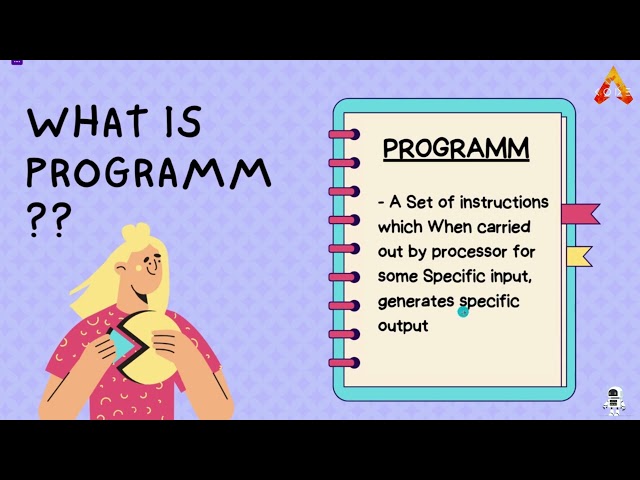 WHAT IS PROGRAMM ??

PROGRAMM

- A Set of instructions which When carried out by processor for some Specific input, generates specific output